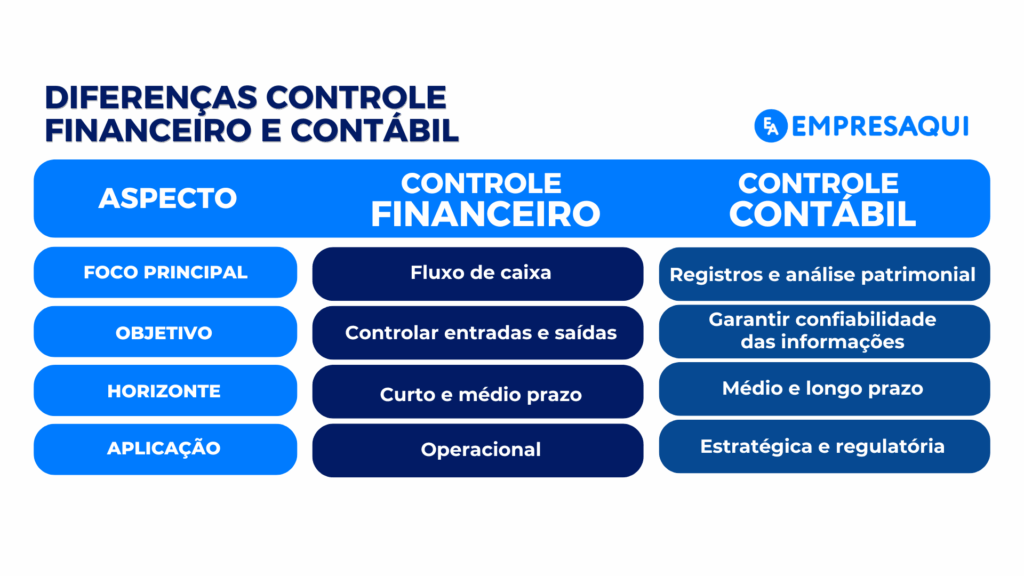 DIFERENÇAS CONTROLE FINANCEIRO E CONTÁBIL

EA EMPRESAQUI

| ASPECTO | CONTROLE FINANCEIRO | CONTROLE CONTÁBIL |
|---|---|---|
| FOCO PRINCIPAL | Fluxo de caixa | Registros e análise patrimonial |
| OBJETIVO | Controlar entradas e saídas | Garantir confiabilidade das informações |
| HORIZONTE | Curto e médio prazo | Médio e longo prazo |
| APLICAÇÃO | Operacional | Estratégica e regulatória |